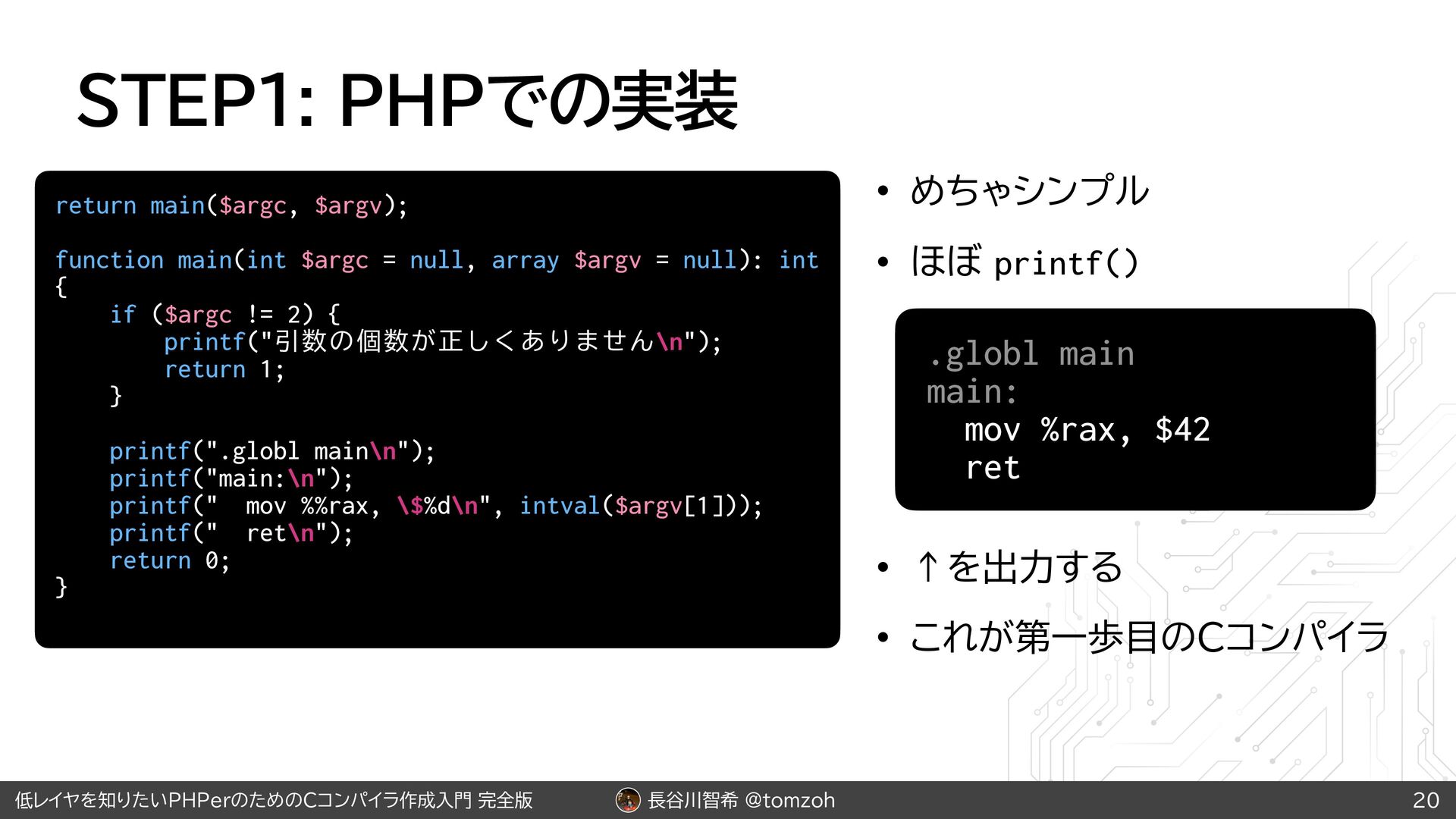 STEP1: PHPでの実装

return main($argc, $argv);

function main(int $argc = null, array $argv = null): int
{
    if ($argc != 2) {
        printf("引数の個数が正しくありません\n");
        return 1;
    }

    printf(".globl main\n");
    printf("main:\n");
    printf("  mov %%rax, \$%d\n", intval($argv[1]));
    printf("  ret\n");
    return 0;
}

• めちゃシンプル

• ほぼ printf()

.globl main
main:
  mov %rax, $42
  ret

• ↑を出力する

• これが第一歩目のCコンパイラ

低レイヤを知りたいPHPerのためのCコンパイラ作成入門 完全版

長谷川智希 @tomzoh

20